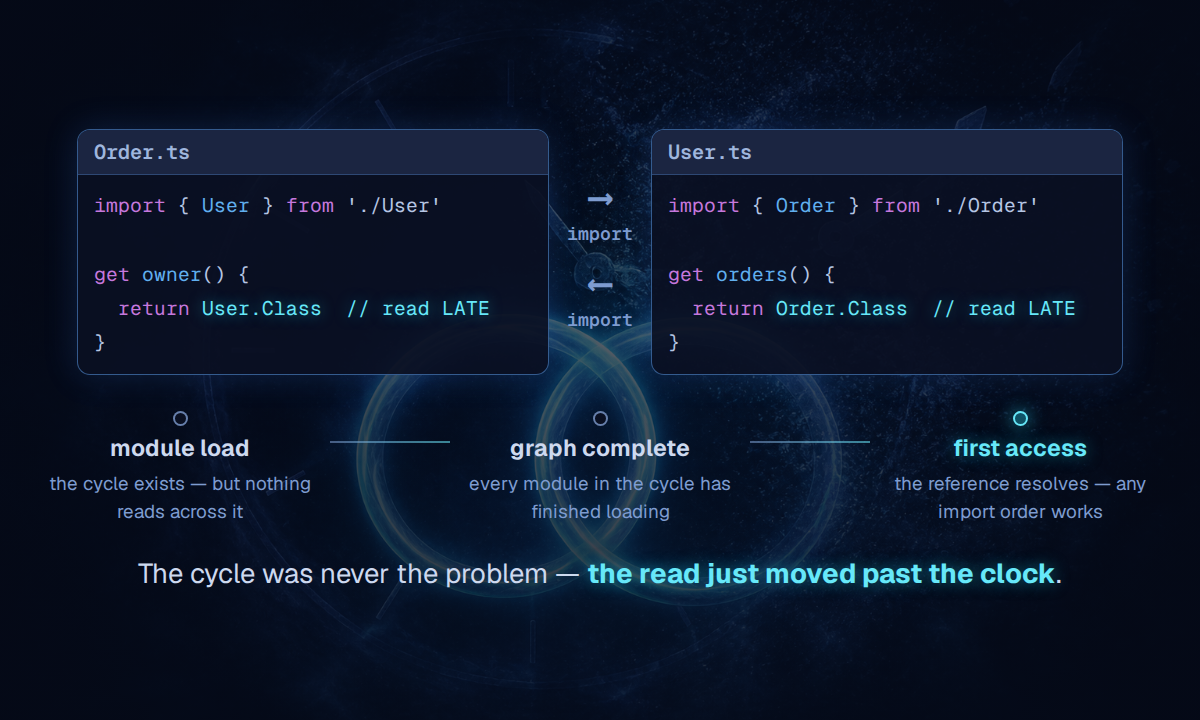 Order.ts

import { User } from './User'

get owner() {
  return User.Class  // read LATE
}

→
import
←
import

User.ts

import { Order } from './Order'

get orders() {
  return Order.Class  // read LATE
}

module load
the cycle exists — but nothing reads across it

graph complete
every module in the cycle has finished loading

first access
the reference resolves — any import order works

The cycle was never the problem — the read just moved past the clock.